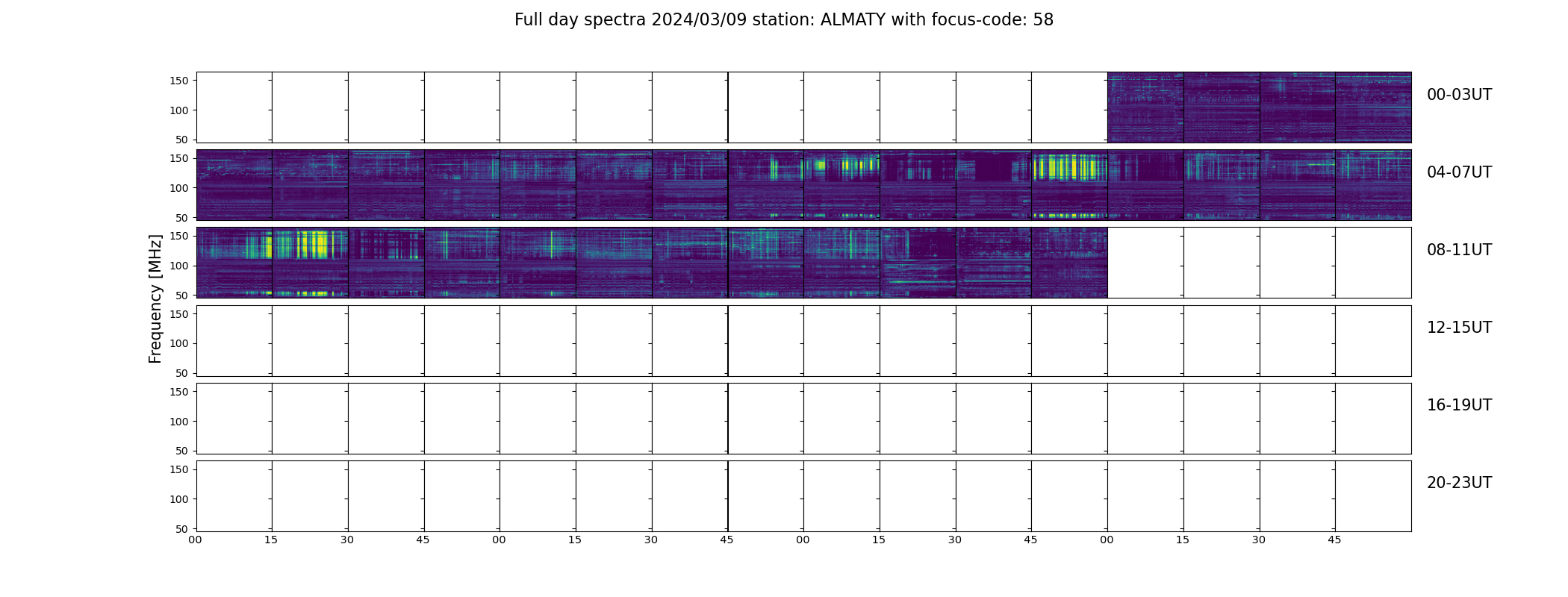 Full day spectra 2024/03/09 station: ALMATY with focus-code: 58

Frequency [MHz]

150
100
50

00-03UT

150
100
50

04-07UT

150
100
50

08-11UT

150
100
50

12-15UT

150
100
50

16-19UT

150
100
50

20-23UT

00 15 30 45 00 15 30 45 00 15 30 45 00 15 30 45